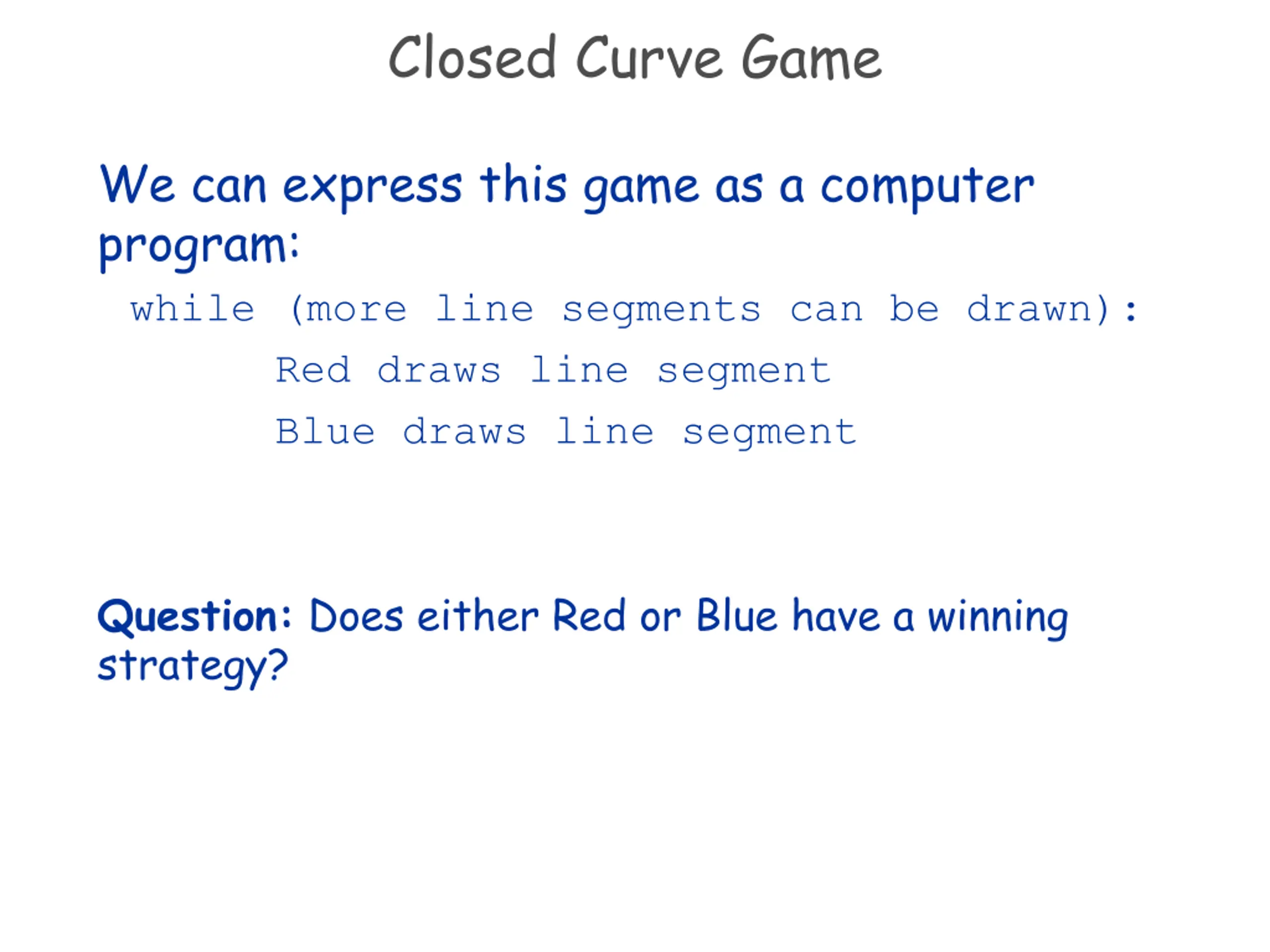 Closed Curve Game

We can express this game as a computer program:

while (more line segments can be drawn):
Red draws line segment
Blue draws line segment

Question: Does either Red or Blue have a winning strategy?